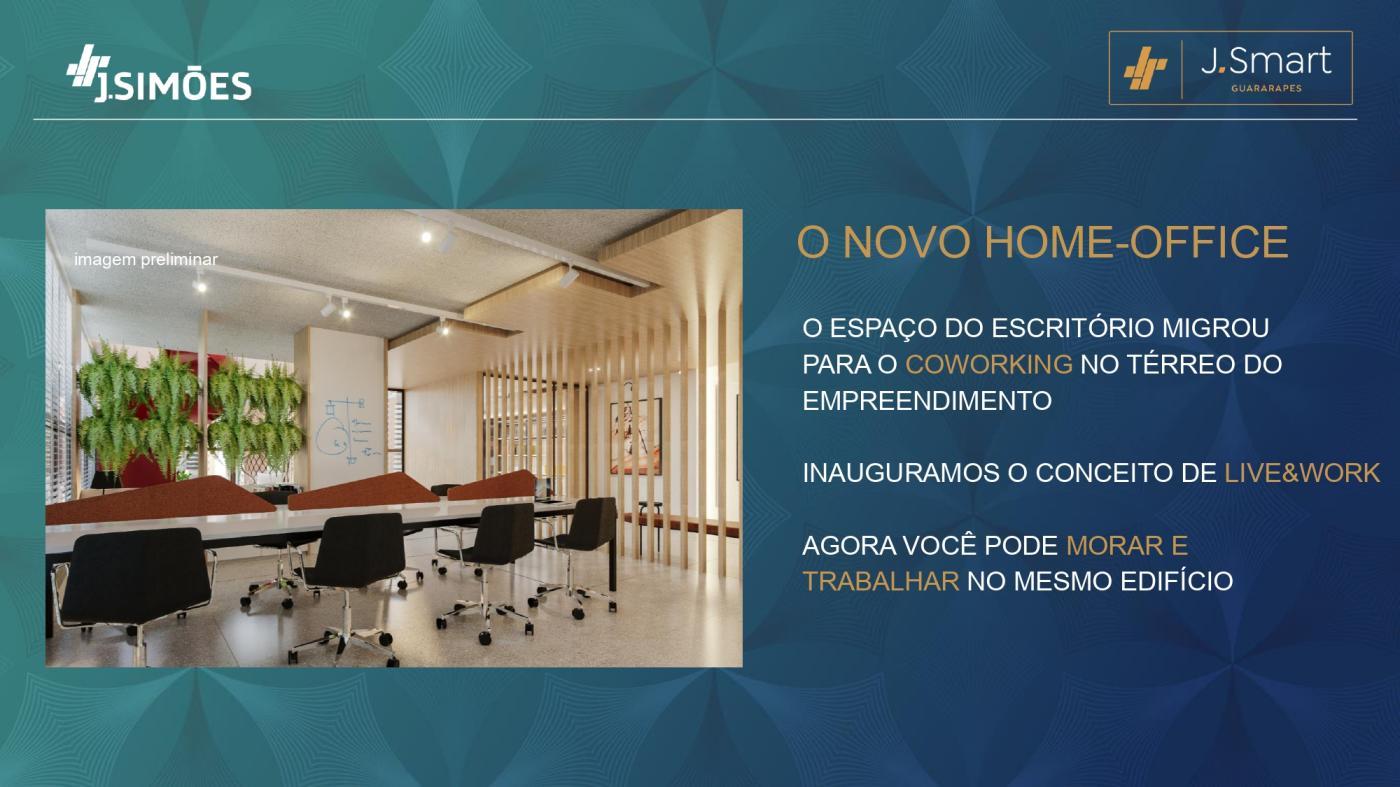 J.SIMÕES

J.Smart
GUARARAPES

imagem preliminar

O NOVO HOME-OFFICE

O ESPAÇO DO ESCRITÓRIO MIGROU PARA O COWORKING NO TÉRREO DO EMPREENDIMENTO

INAUGURAMOS O CONCEITO DE LIVE&WORK

AGORA VOCÊ PODE MORAR E TRABALHAR NO MESMO EDIFÍCIO